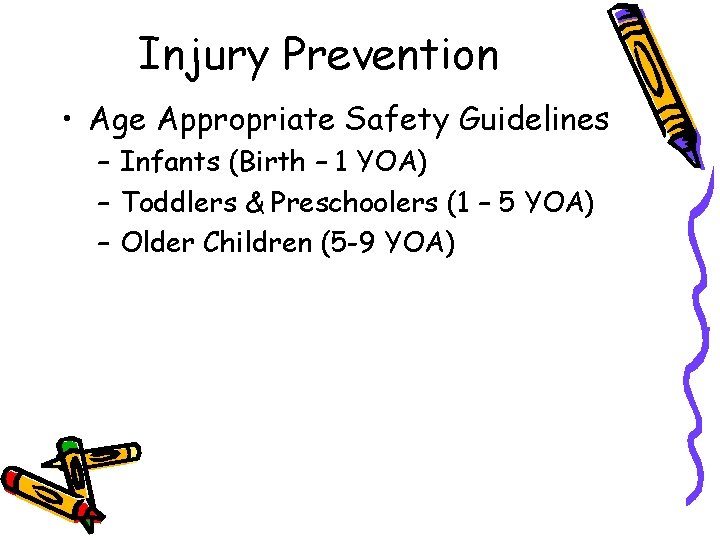 Injury Prevention

• Age Appropriate Safety Guidelines
– Infants (Birth – 1 YOA)
– Toddlers & Preschoolers (1 – 5 YOA)
– Older Children (5-9 YOA)